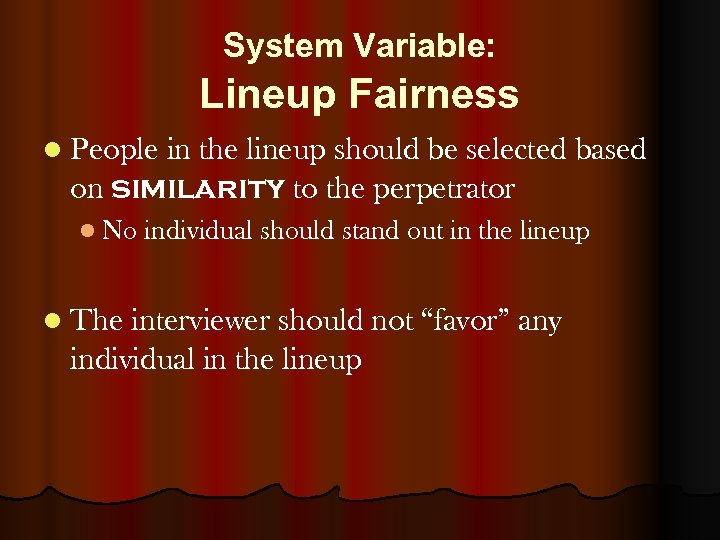 System Variable:
Lineup Fairness

People in the lineup should be selected based on SIMILARITY to the perpetrator

No individual should stand out in the lineup

The interviewer should not “favor” any individual in the lineup